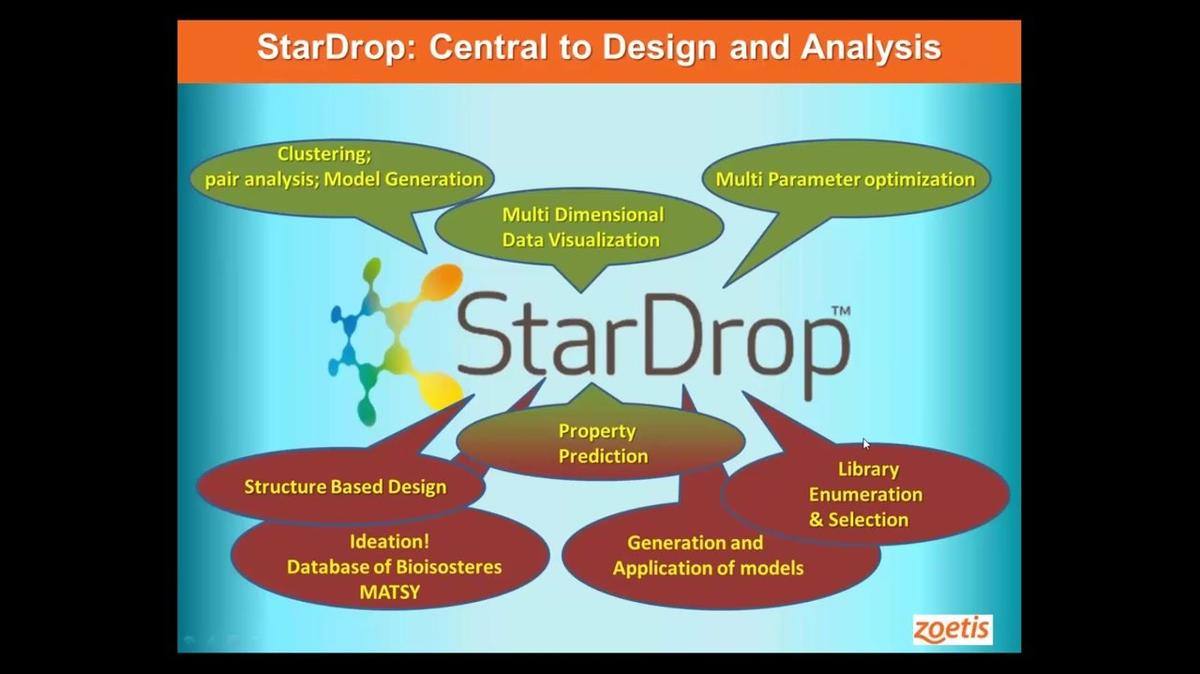 StarDrop: Central to Design and Analysis

Clustering; pair analysis; Model Generation

Multi Dimensional Data Visualization

Multi Parameter optimization

StarDrop™

Property Prediction

Structure Based Design

Library Enumeration & Selection

Ideation! Database of Bioisosteres MATSY

Generation and Application of models

zoetis